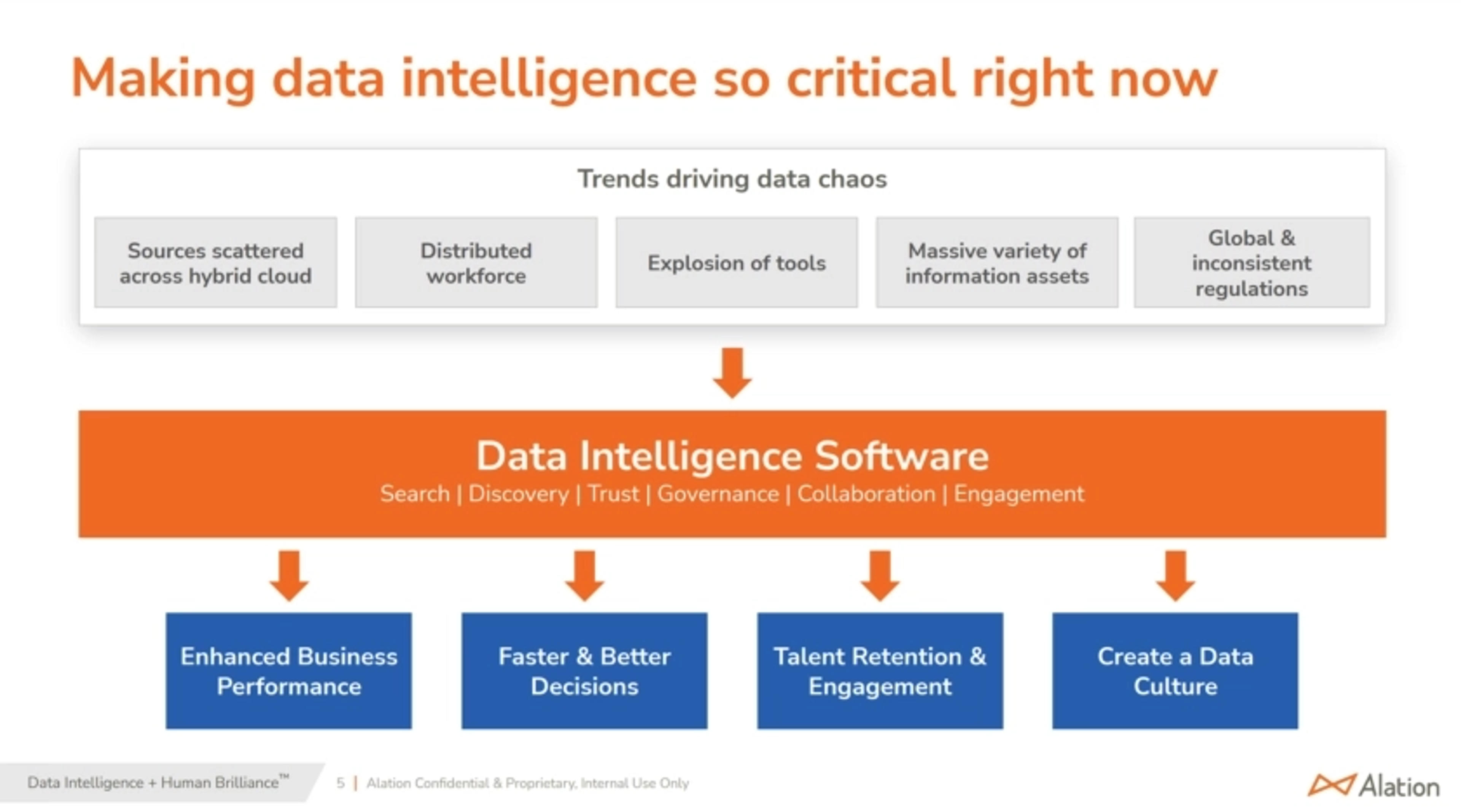 Making data intelligence so critical right now

Trends driving data chaos

Sources scattered across hybrid cloud

Distributed workforce

Explosion of tools

Massive variety of information assets

Global & inconsistent regulations

Data Intelligence Software

Search | Discovery | Trust | Governance | Collaboration | Engagement

Enhanced Business Performance

Faster & Better Decisions

Talent Retention & Engagement

Create a Data Culture

Data Intelligence + Human Brilliance™

5 | Alation Confidential & Proprietary, Internal Use Only

Alation